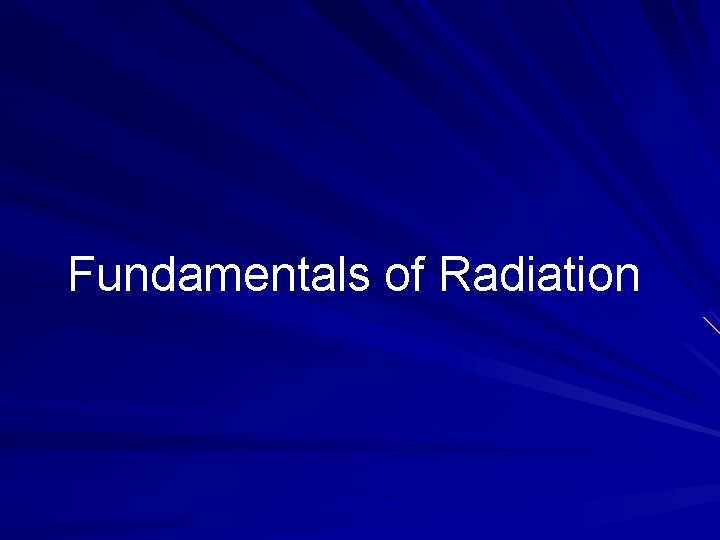 Fundamentals of Radiation